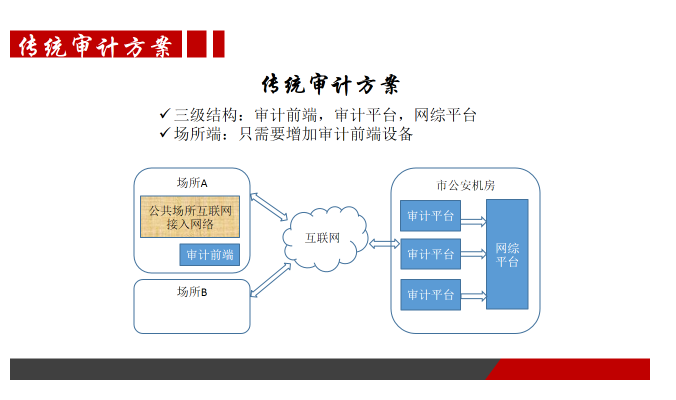 传统审计方案

传统审计方案

✓三级结构：审计前端，审计平台，网综平台
✓场所端：只需要增加审计前端设备

场所A

公共场所互联网接入网络

审计前端

场所B

互联网

市公安机房

审计平台

审计平台

审计平台

网综平台